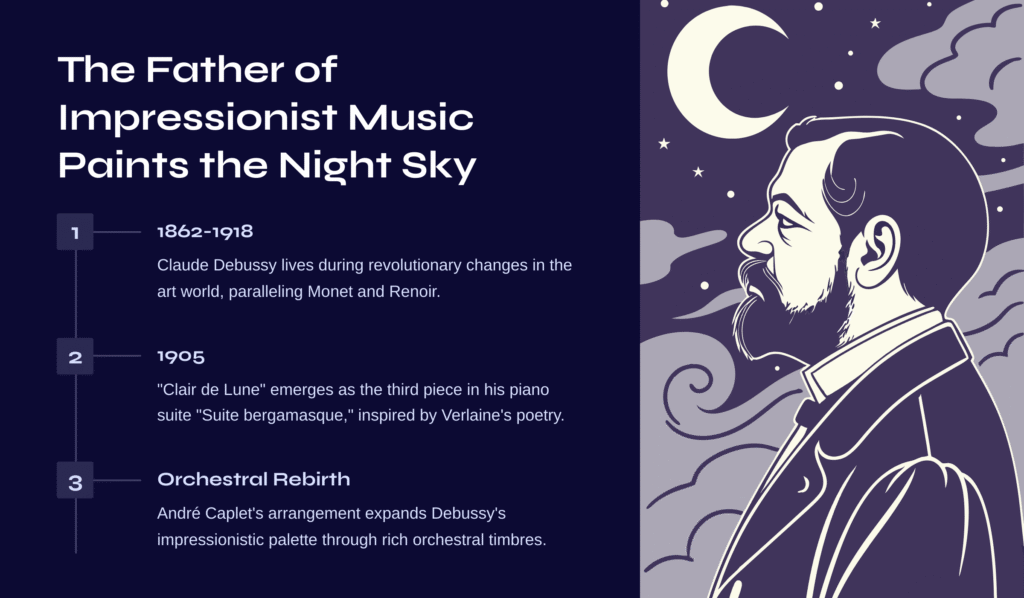 The Father of Impressionist Music Paints the Night Sky

1

1862-1918

Claude Debussy lives during revolutionary changes in the art world, paralleling Monet and Renoir.

2

1905

"Clair de Lune" emerges as the third piece in his piano suite "Suite bergamasque," inspired by Verlaine's poetry.

3

Orchestral Rebirth

André Caplet's arrangement expands Debussy's impressionistic palette through rich orchestral timbres.